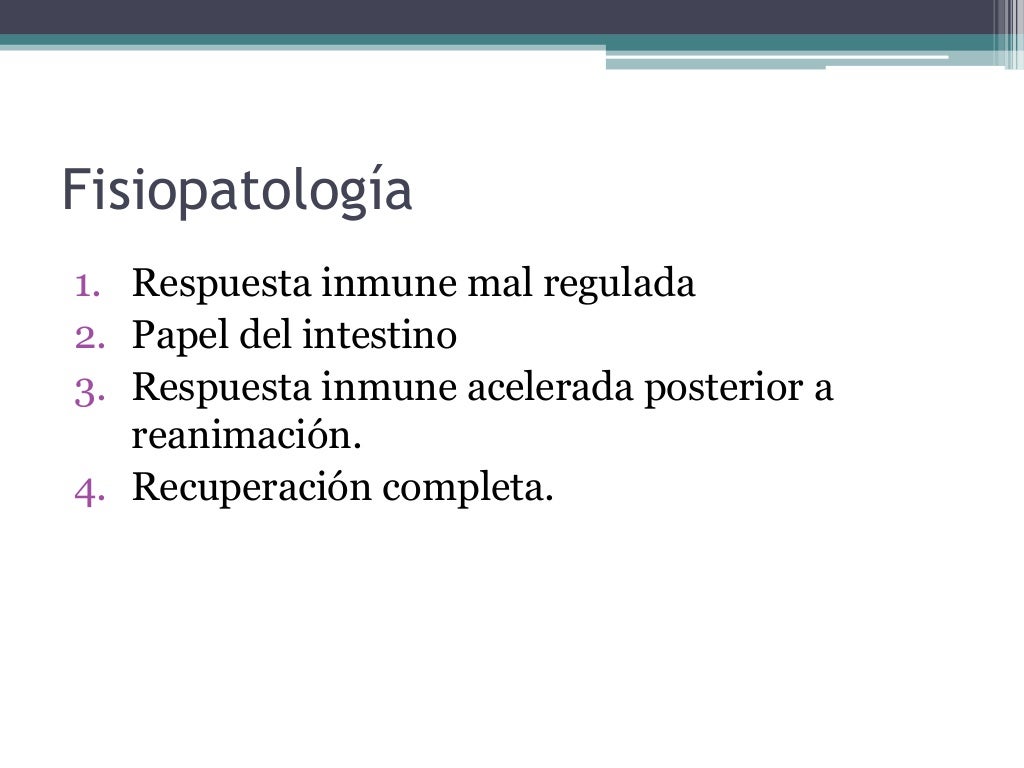 Fisiopatología

1. Respuesta inmune mal regulada
2. Papel del intestino
3. Respuesta inmune acelerada posterior a reanimación.
4. Recuperación completa.